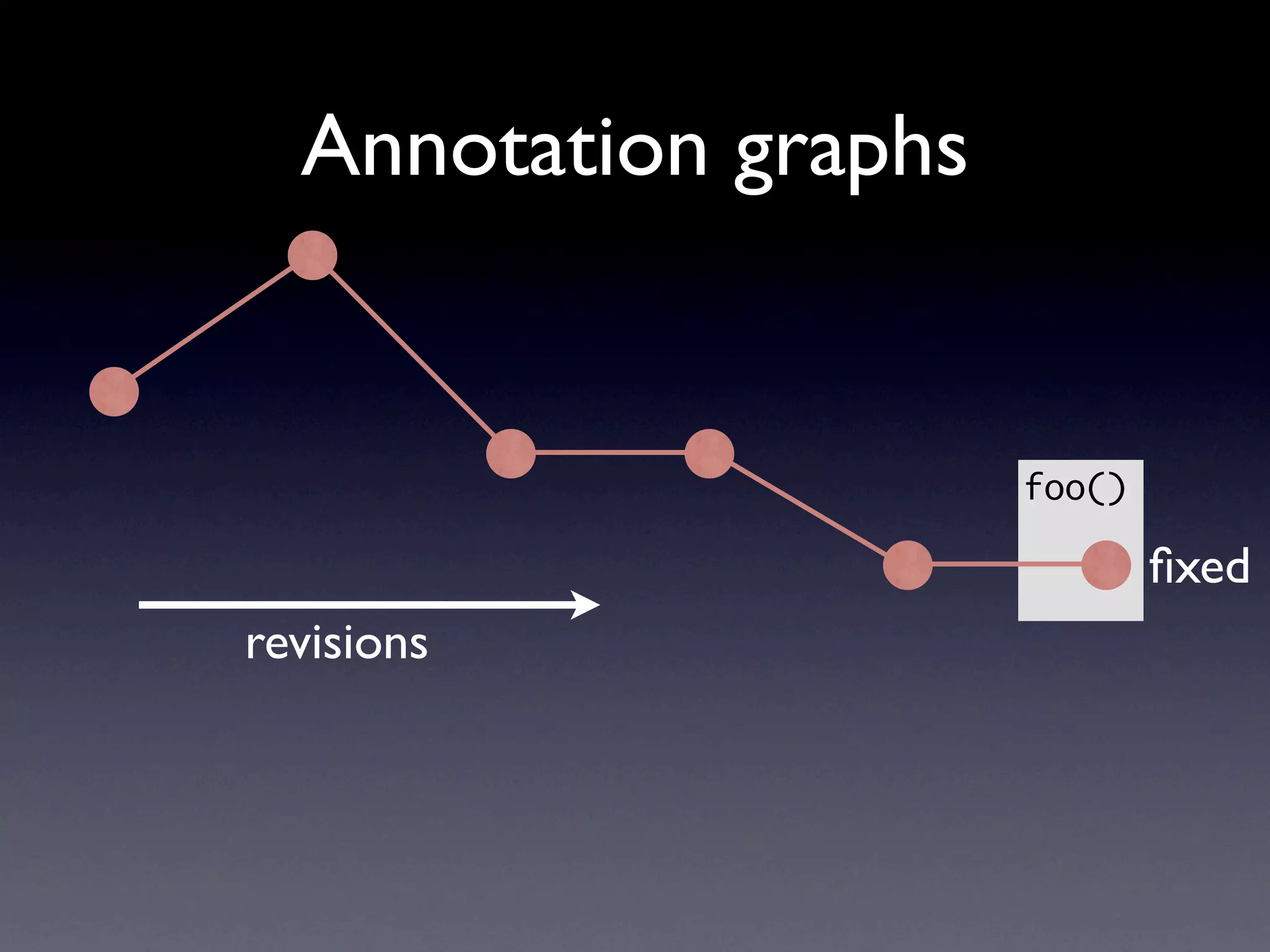 Annotation graphs

foo()

fixed

revisions